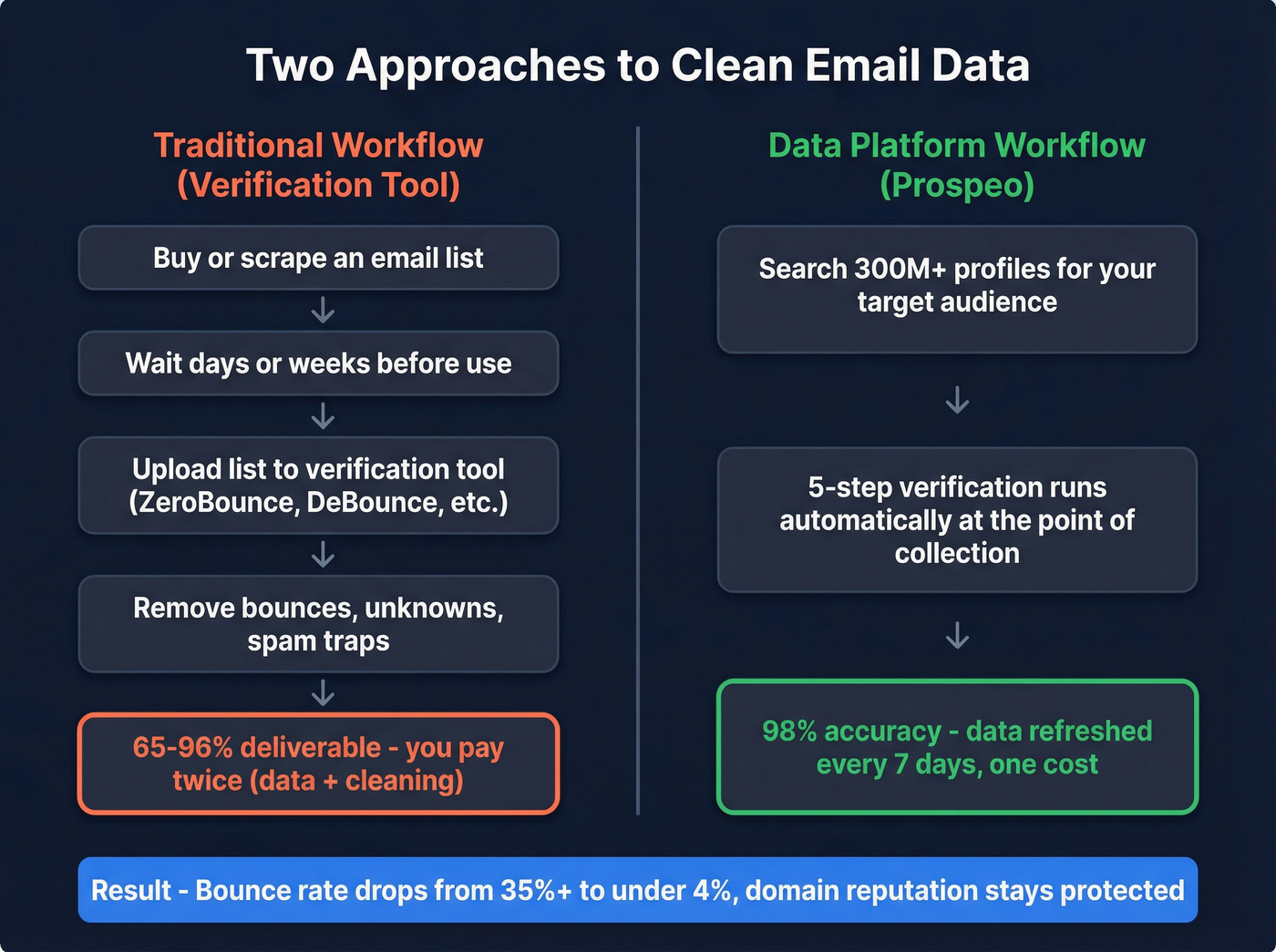 Two Approaches to Clean Email Data

Traditional Workflow (Verification Tool)

Buy or scrape an email list

Wait days or weeks before use

Upload list to verification tool (ZeroBounce, DeBounce, etc.)

Remove bounces, unknowns, spam traps

65-96% deliverable - you pay twice (data + cleaning)

Data Platform Workflow (Prospeo)

Search 300M+ profiles for your target audience

5-step verification runs automatically at the point of collection

98% accuracy - data refreshed every 7 days, one cost

Result - Bounce rate drops from 35%+ to under 4%, domain reputation stays protected